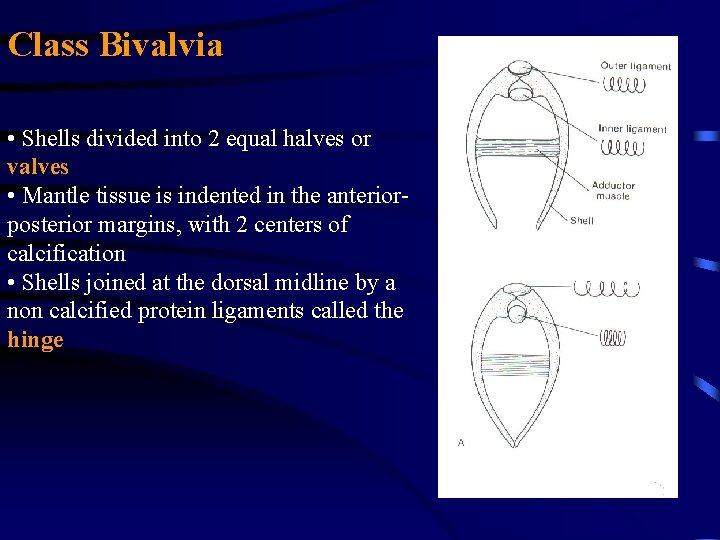 Class Bivalvia

• Shells divided into 2 equal halves or valves
• Mantle tissue is indented in the anterior-posterior margins, with 2 centers of calcification
• Shells joined at the dorsal midline by a non calcified protein ligaments called the hinge

Outer ligament
Inner ligament
Adductor muscle
Shell
A